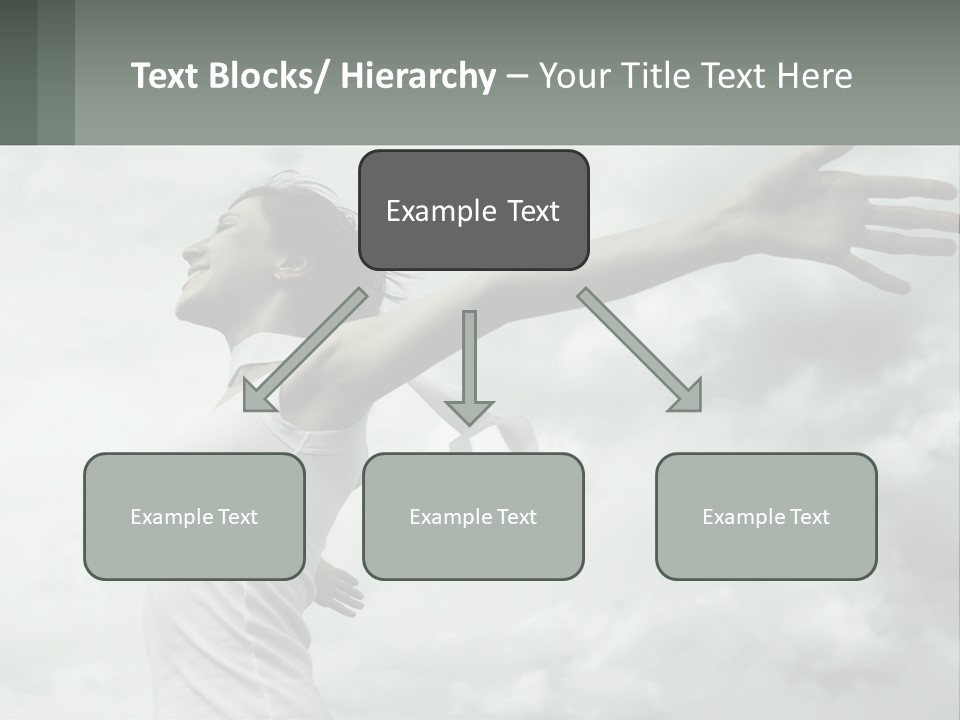 Text Blocks/ Hierarchy – Your Title Text Here

Example Text

Example Text

Example Text

Example Text